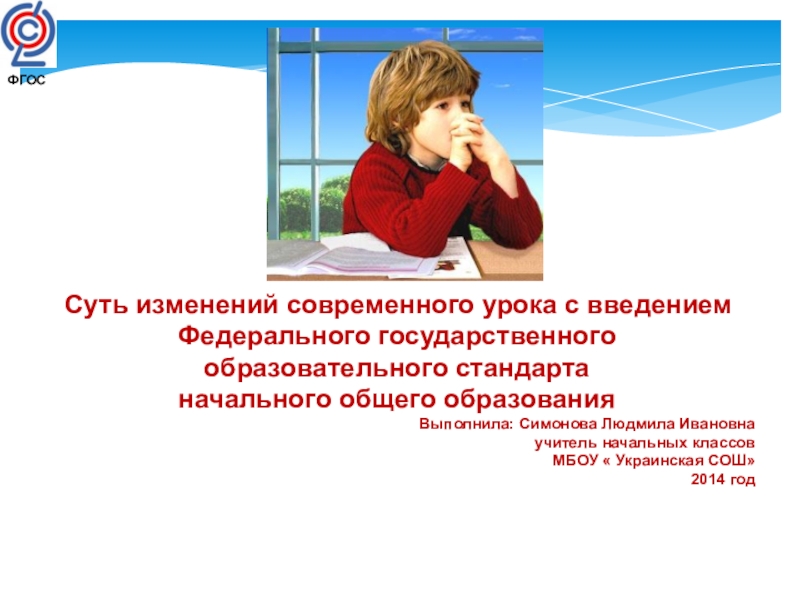 ФГОС

Суть изменений современного урока с введением Федерального государственного образовательного стандарта начального общего образования

Выполнила: Симонова Людмила Ивановна
учитель начальных классов
МБОУ « Украинская СОШ»
2014 год